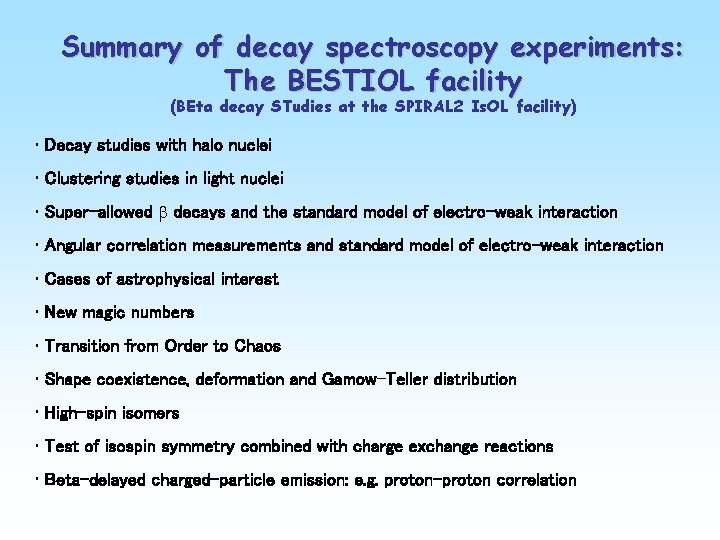 Summary of decay spectroscopy experiments:
The BESTIOL facility
(BEta decay STudies at the SPIRAL2 IsOL facility)

· Decay studies with halo nuclei

· Clustering studies in light nuclei

· Super-allowed $\beta$ decays and the standard model of electro-weak interaction

· Angular correlation measurements and standard model of electro-weak interaction

· Cases of astrophysical interest

· New magic numbers

· Transition from Order to Chaos

· Shape coexistence, deformation and Gamow-Teller distribution

· High-spin isomers

· Test of isospin symmetry combined with charge exchange reactions

· Beta-delayed charged-particle emission: e.g. proton-proton correlation